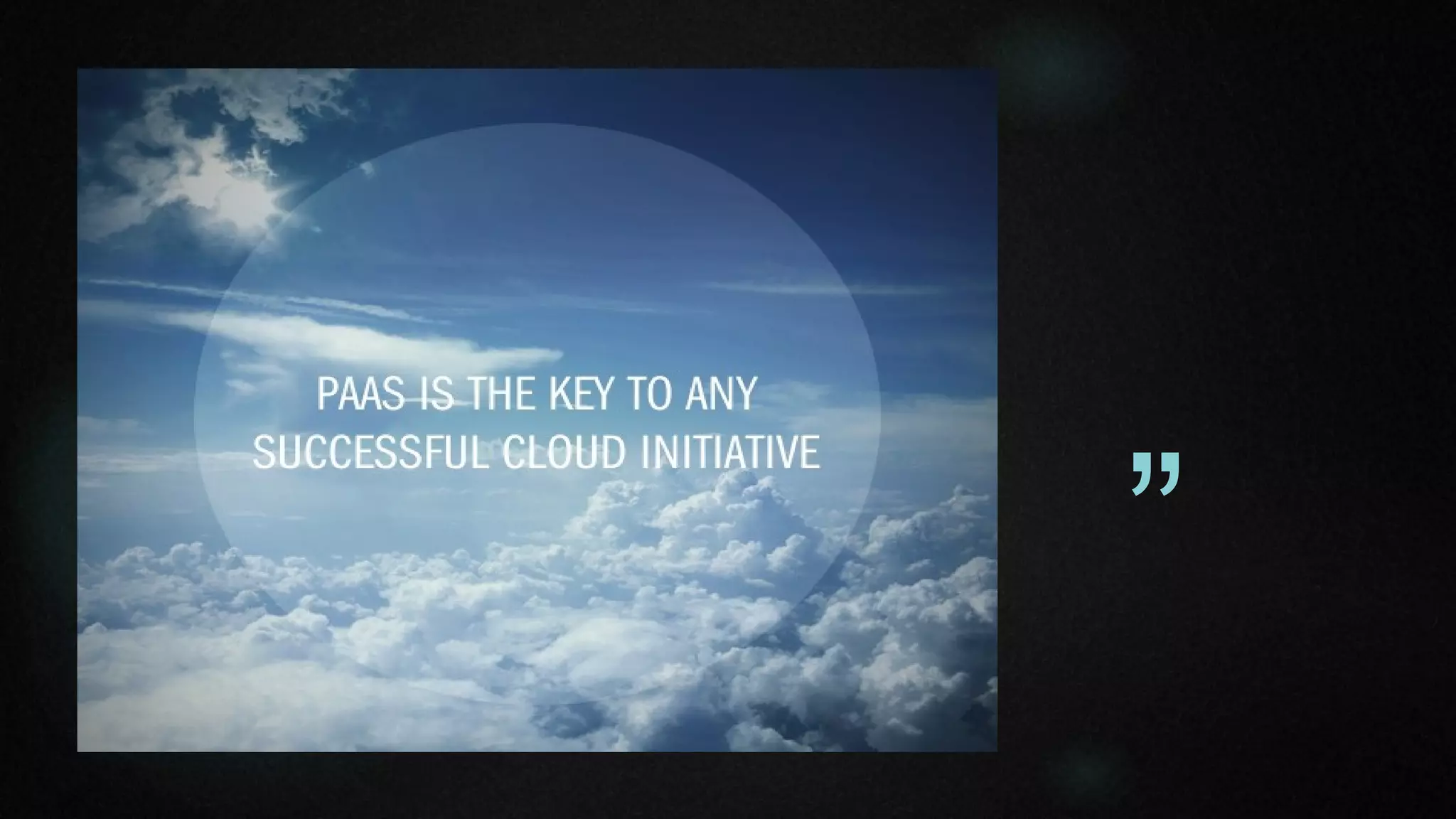 PAAS IS THE KEY TO ANY SUCCESSFUL CLOUD INITIATIVE

”